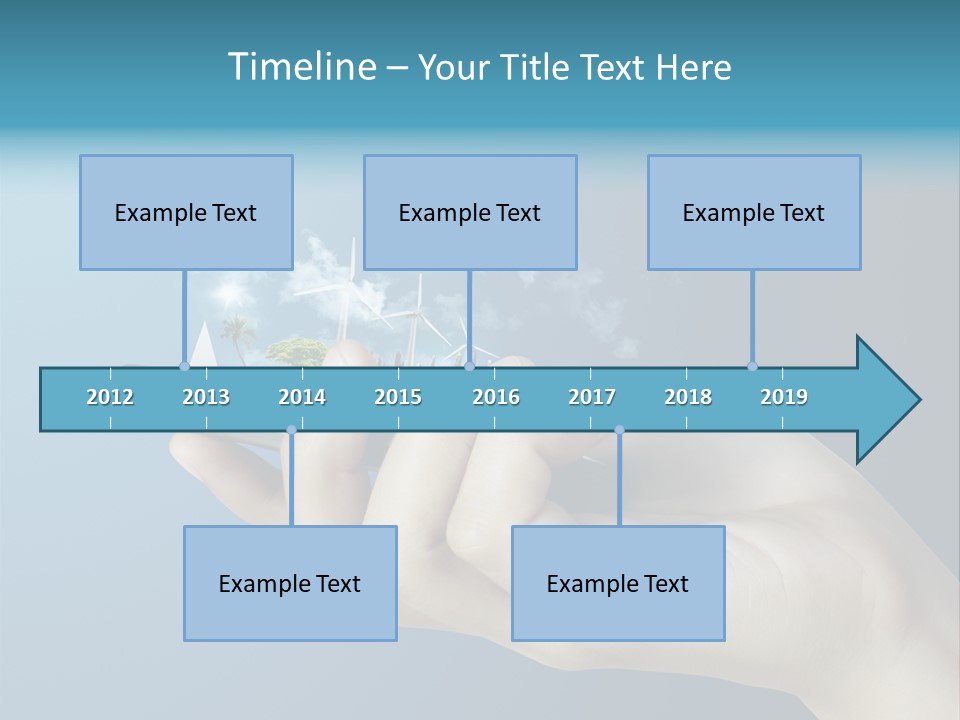 Timeline – Your Title Text Here

Example Text

Example Text

Example Text

2012 2013 2014 2015 2016 2017 2018 2019

Example Text

Example Text